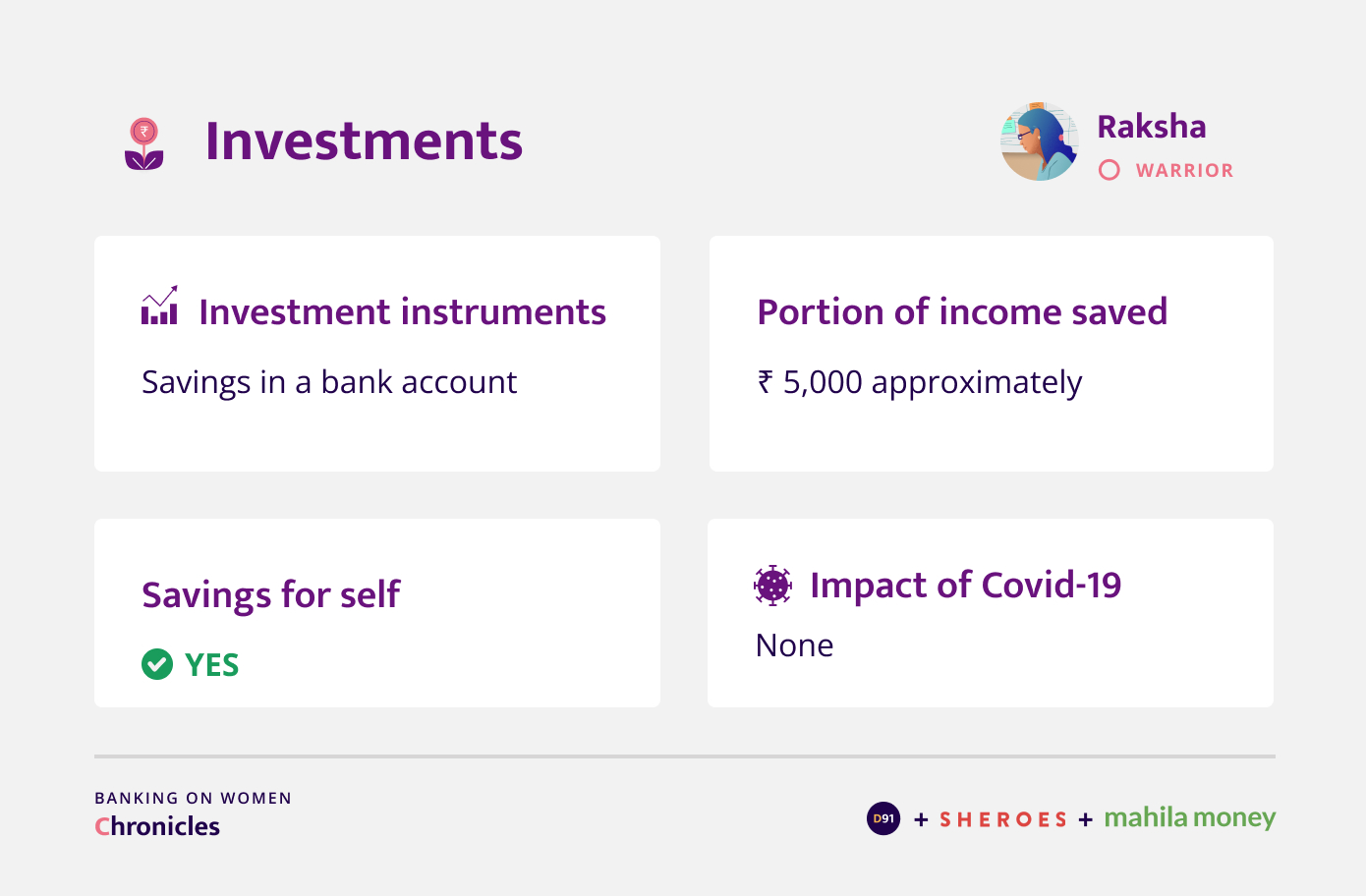 Investments

Raksha
WARRIOR

Investment instruments
Savings in a bank account

Portion of income saved
₹ 5,000 approximately

Savings for self
YES

Impact of Covid-19
None

BANKING ON WOMEN
Chronicles

D91 + SHEROES + mahila money